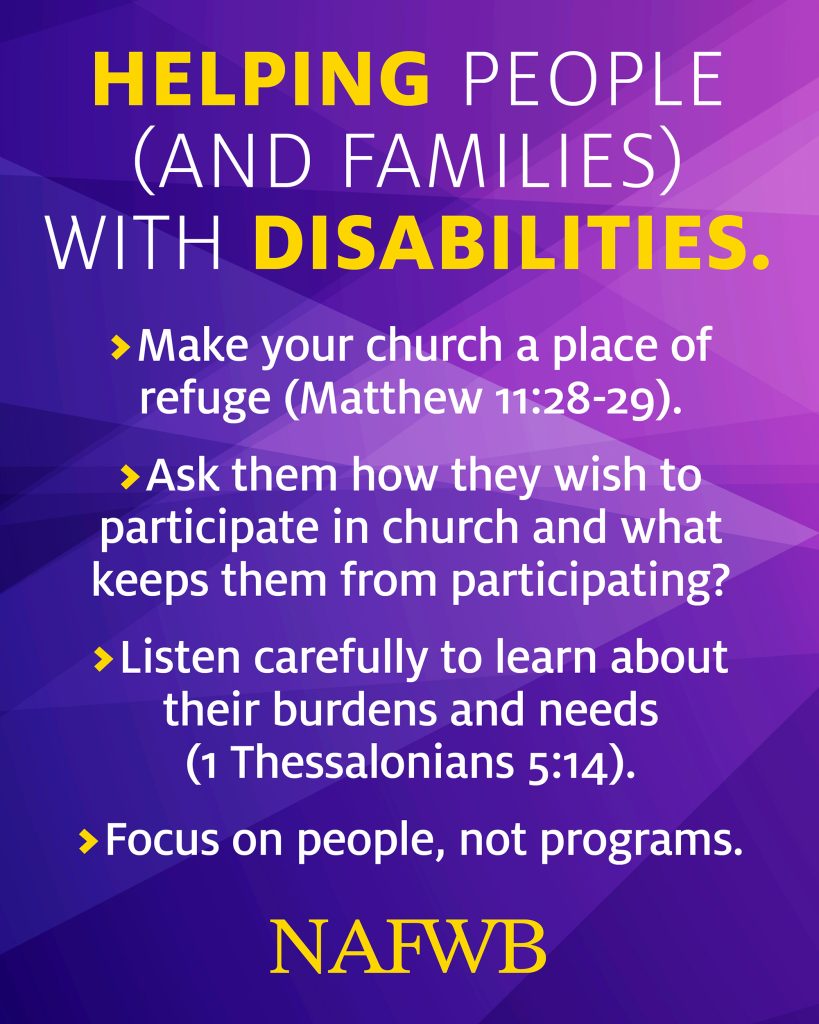 HELPING PEOPLE (AND FAMILIES) WITH DISABILITIES.

› Make your church a place of refuge (Matthew 11:28-29).

› Ask them how they wish to participate in church and what keeps them from participating?

› Listen carefully to learn about their burdens and needs (1 Thessalonians 5:14).

› Focus on people, not programs.

NAFWB